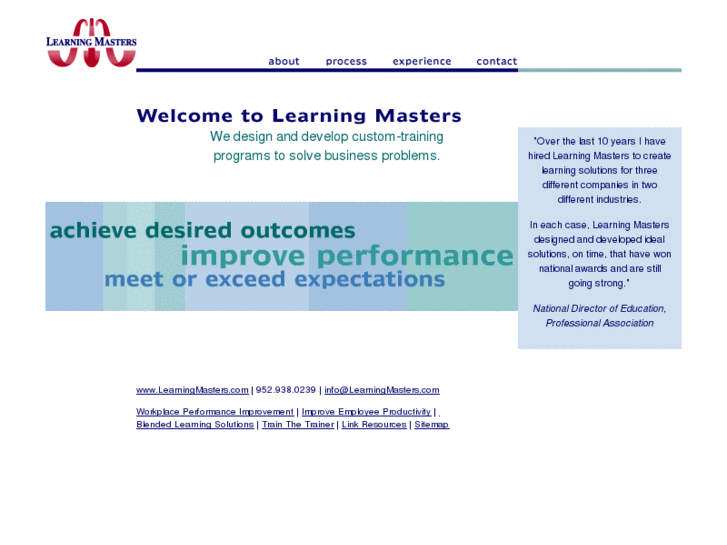 LEARNING MASTERS

about process experience contact

Welcome to Learning Masters

We design and develop custom-training programs to solve business problems.

achieve desired outcomes
improve performance
meet or exceed expectations

"Over the last 10 years I have hired Learning Masters to create learning solutions for three different companies in two different industries.

In each case, Learning Masters designed and developed ideal solutions, on time, that have won national awards and are still going strong."

National Director of Education, Professional Association

www.LearningMasters.com | 952.938.0239 | info@LearningMasters.com

Workplace Performance Improvement | Improve Employee Productivity | Blended Learning Solutions | Train The Trainer | Link Resources | Sitemap